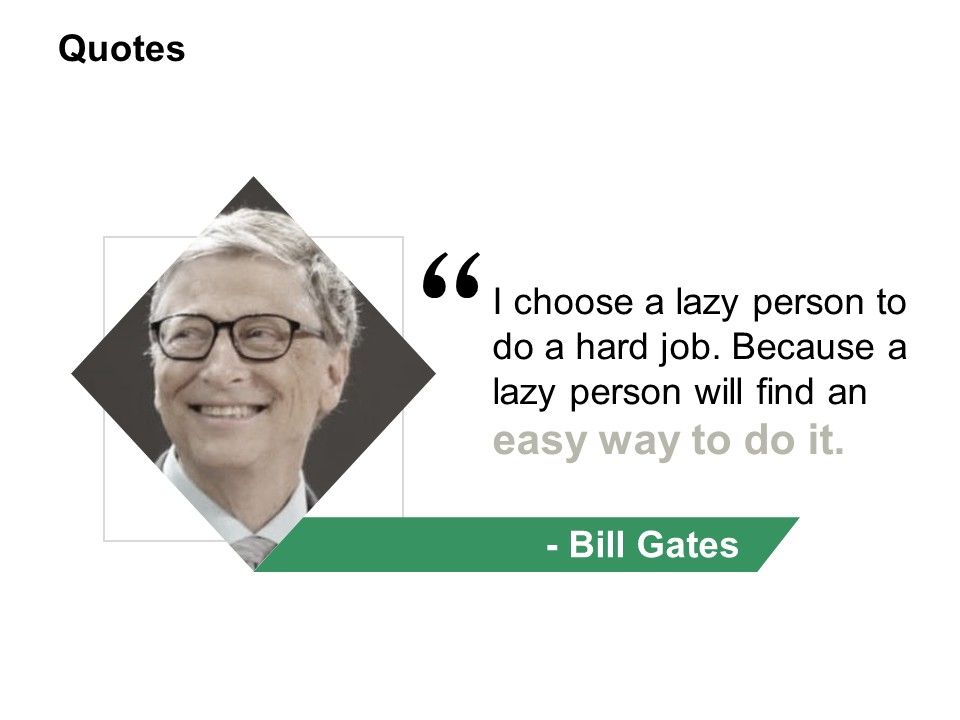 Quotes

“ I choose a lazy person to do a hard job. Because a lazy person will find an easy way to do it.

- Bill Gates